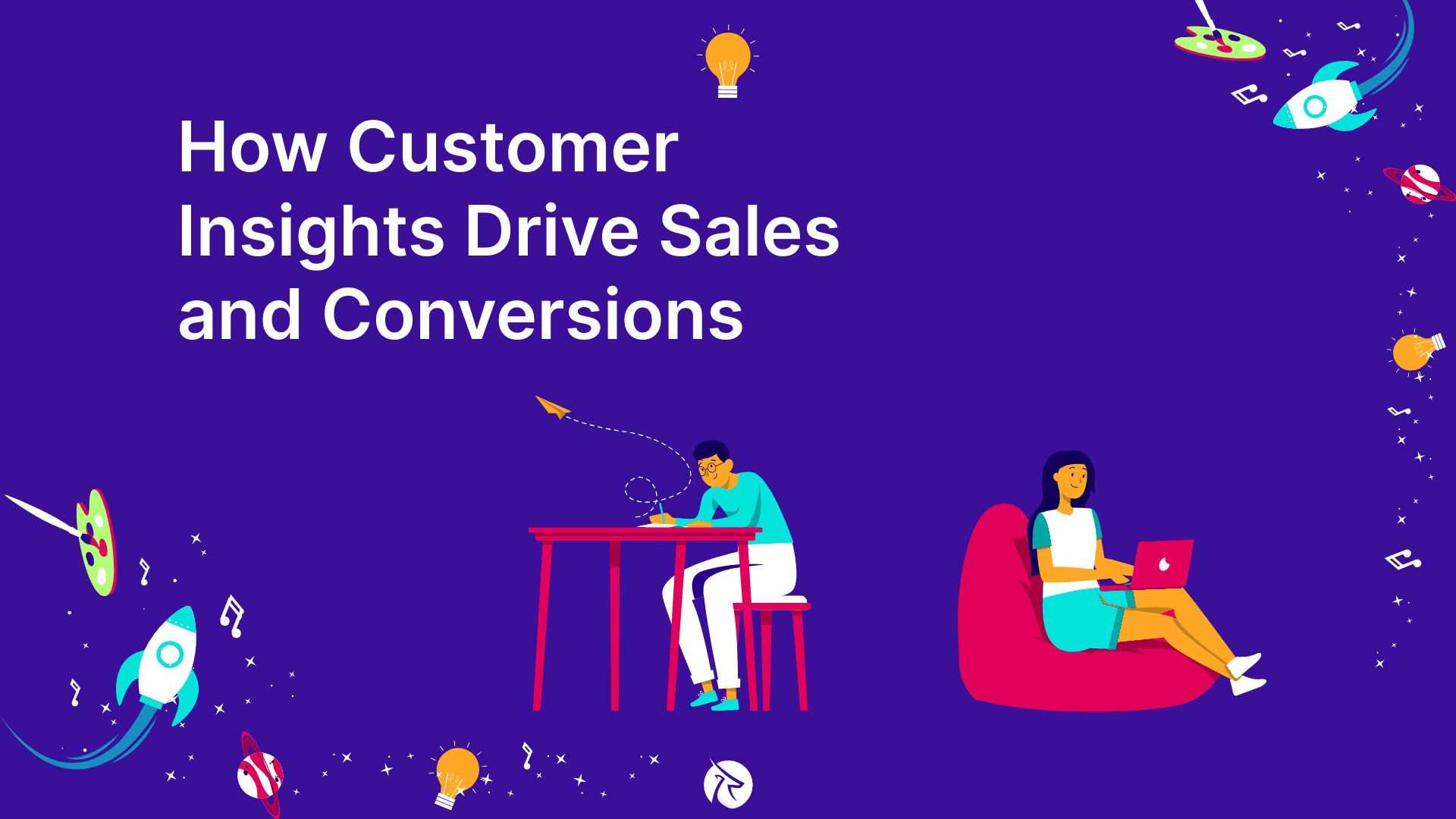 How Customer Insights Drive Sales and Conversions